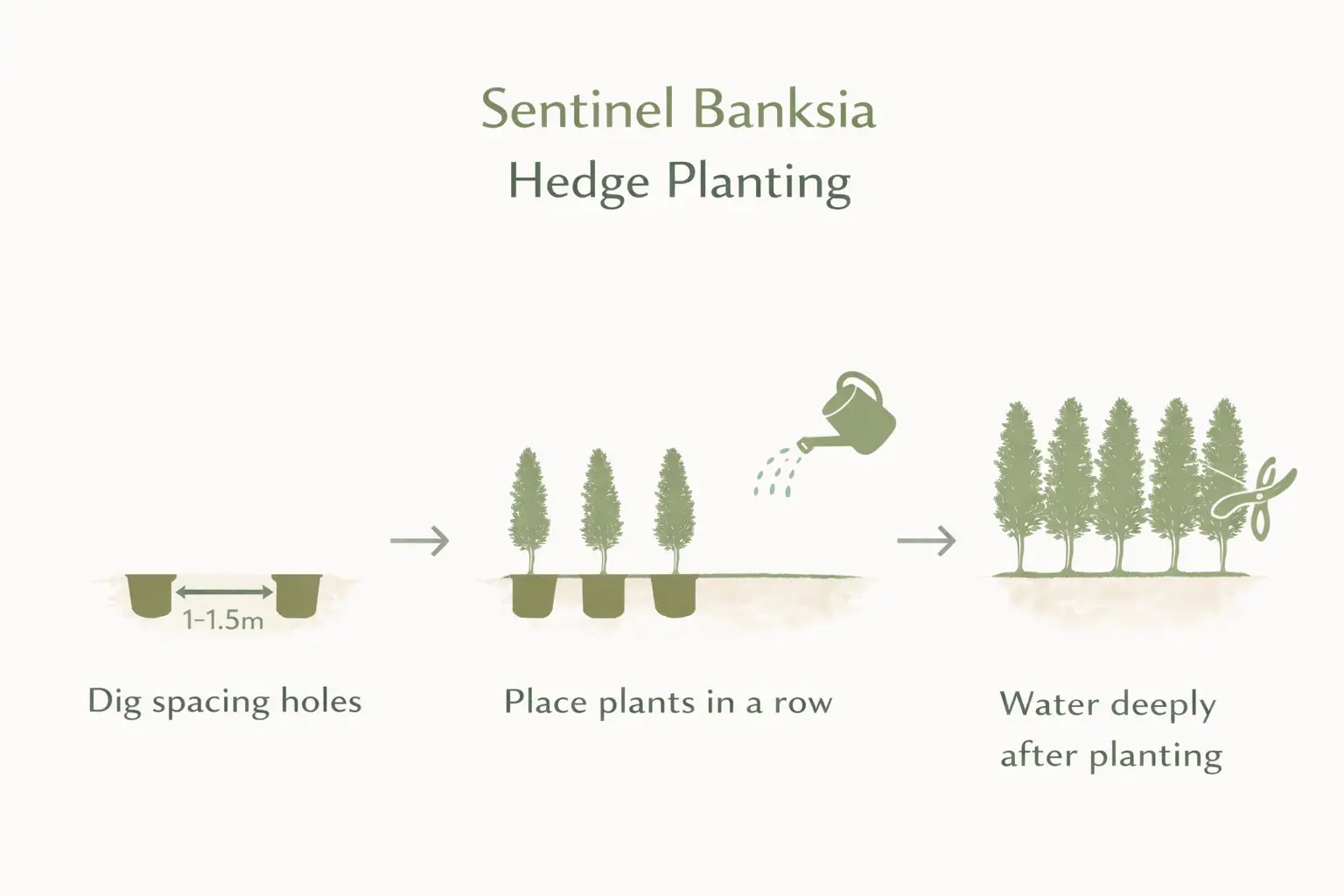 Sentinel Banksia
Hedge Planting

1–1.5m

Dig spacing holes

Place plants in a row

Water deeply after planting